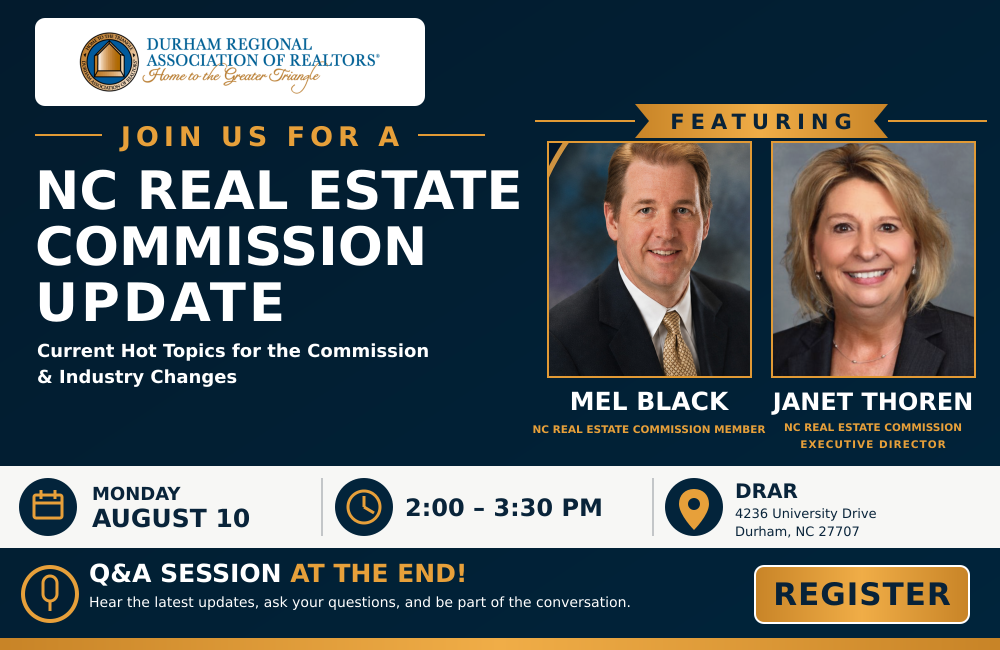 DURHAM REGIONAL ASSOCIATION OF REALTORS®
Home to the Greater Triangle

JOIN US FOR A

NC REAL ESTATE COMMISSION UPDATE

Current Hot Topics for the Commission & Industry Changes

FEATURING

MEL BLACK
NC REAL ESTATE COMMISSION MEMBER

JANET THOREN
NC REAL ESTATE COMMISSION EXECUTIVE DIRECTOR

MONDAY
AUGUST 10

2:00 – 3:30 PM

DRAR
4236 University Drive
Durham, NC 27707

Q&A SESSION AT THE END!
Hear the latest updates, ask your questions, and be part of the conversation.

REGISTER